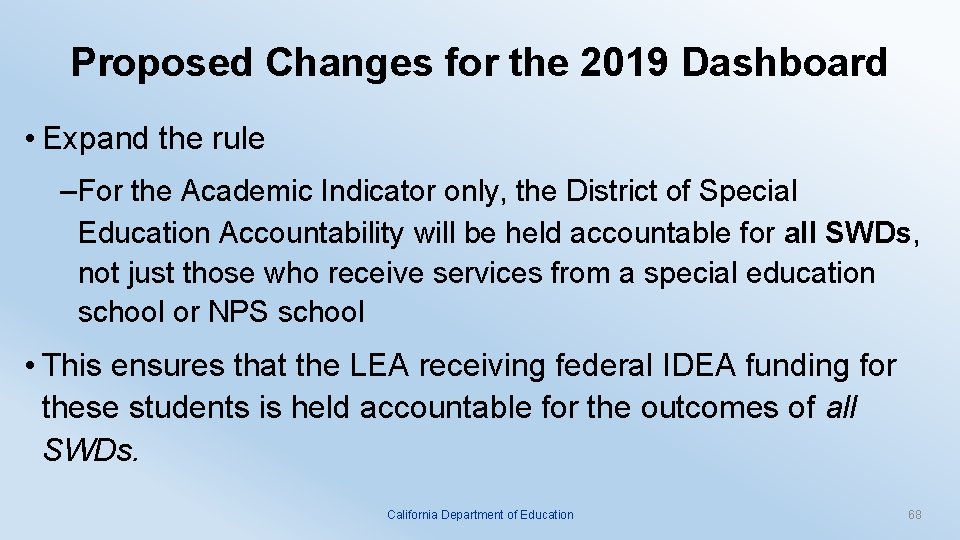 Proposed Changes for the 2019 Dashboard

• Expand the rule

–For the Academic Indicator only, the District of Special Education Accountability will be held accountable for all SWDs, not just those who receive services from a special education school or NPS school

• This ensures that the LEA receiving federal IDEA funding for these students is held accountable for the outcomes of all SWDs.

California Department of Education

68